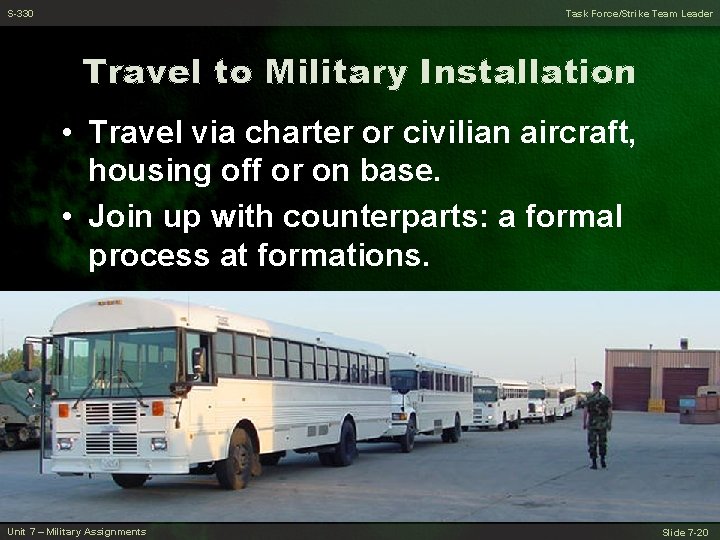 S-330

Task Force/Strike Team Leader

Travel to Military Installation

• Travel via charter or civilian aircraft, housing off or on base.

• Join up with counterparts: a formal process at formations.

Unit 7 – Military Assignments

Slide 7-20